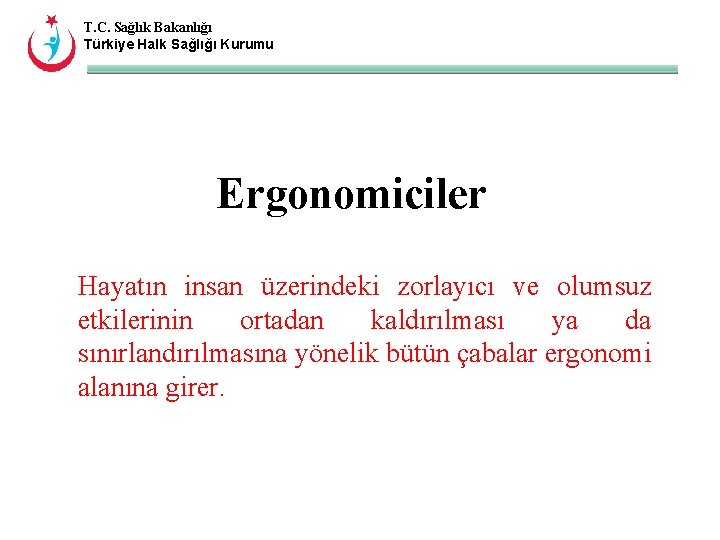 T.C. Sağlık Bakanlığı
Türkiye Halk Sağlığı Kurumu

Ergonomiciler

Hayatın insan üzerindeki zorlayıcı ve olumsuz etkilerinin ortadan kaldırılması ya da sınırlandırılmasına yönelik bütün çabalar ergonomi alanına girer.